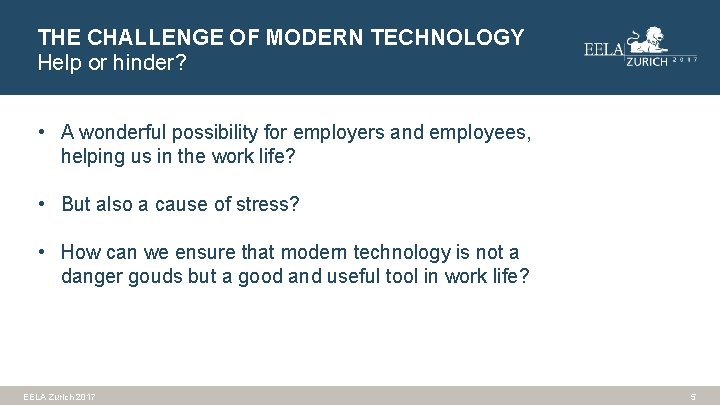 THE CHALLENGE OF MODERN TECHNOLOGY
Help or hinder?

EELA
ZURICH 2017

• A wonderful possibility for employers and employees, helping us in the work life?

• But also a cause of stress?

• How can we ensure that modern technology is not a danger gouds but a good and useful tool in work life?

EELA Zurich 2017

5